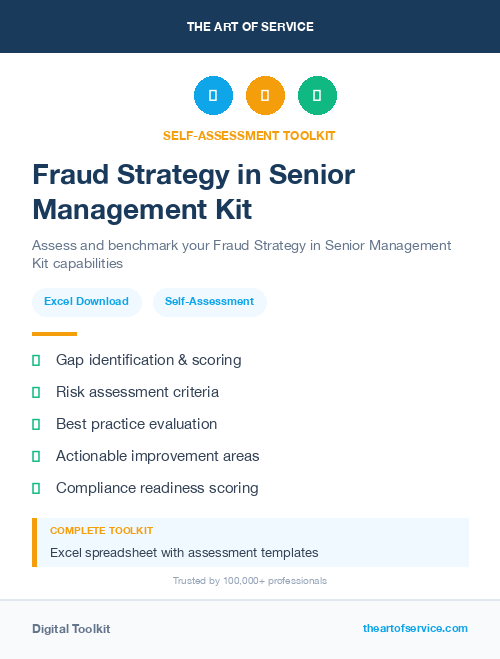 THE ART OF SERVICE

SELF-ASSESSMENT TOOLKIT

Fraud Strategy in Senior Management Kit

Assess and benchmark your Fraud Strategy in Senior Management Kit capabilities

Excel Download

Self-Assessment

Gap identification & scoring

Risk assessment criteria

Best practice evaluation

Actionable improvement areas

Compliance readiness scoring

COMPLETE TOOLKIT

Excel spreadsheet with assessment templates

Trusted by 100,000+ professionals

Digital Toolkit

theartofservice.com